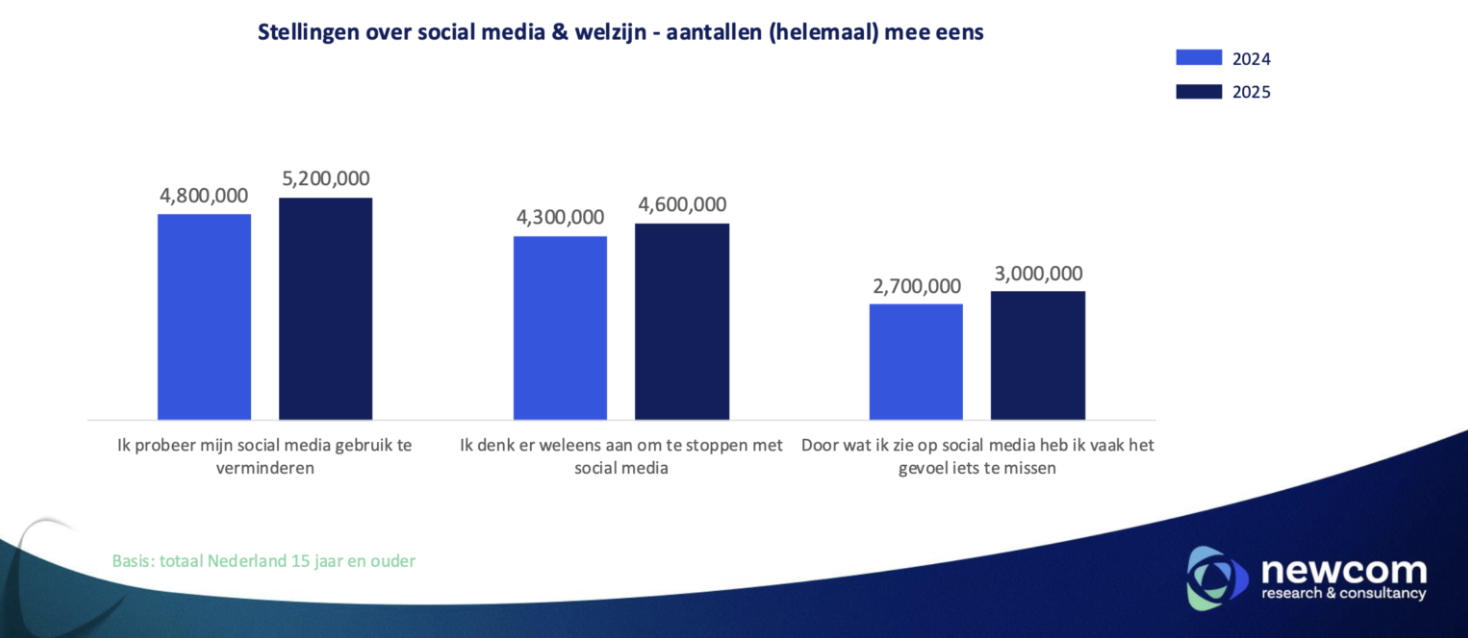 Stellingen over social media & welzijn - aantallen (helemaal) mee eens

2024
2025

4,800,000
5,200,000
4,300,000
4,600,000
2,700,000
3,000,000

Ik probeer mijn social media gebruik te verminderen

Ik denk er weleens aan om te stoppen met social media

Door wat ik zie op social media heb ik vaak het gevoel iets te missen

Basis: totaal Nederland 15 jaar en ouder

newcom
research & consultancy